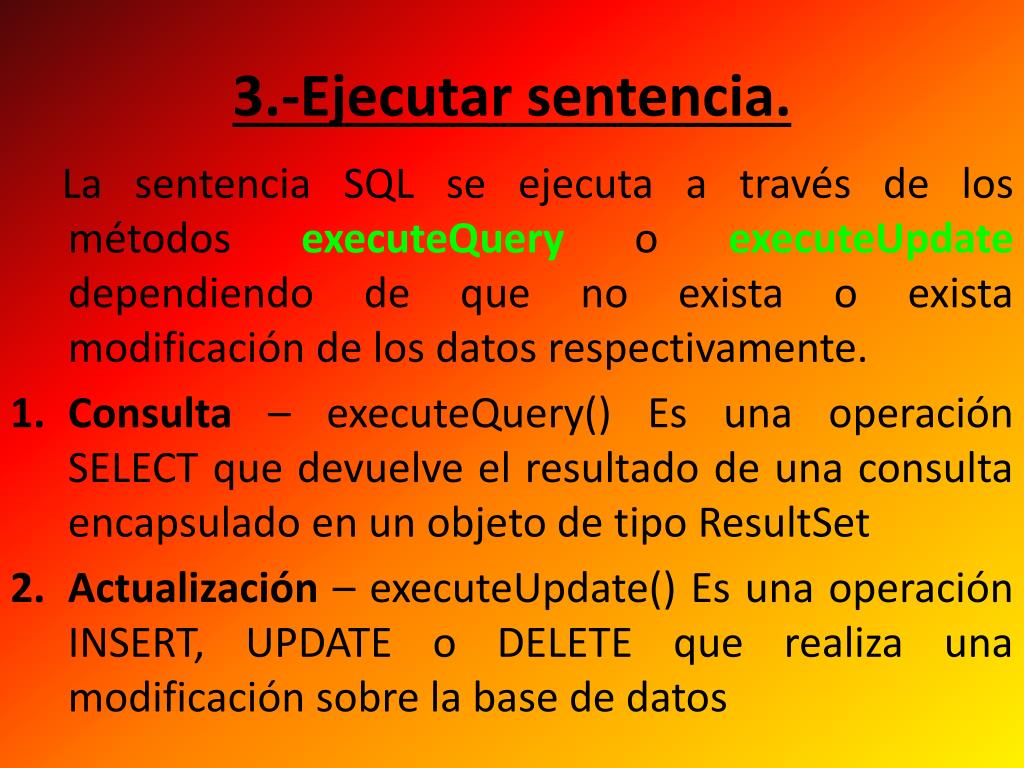 3.-Ejecutar sentencia.

La sentencia SQL se ejecuta a través de los métodos executeQuery o executeUpdate dependiendo de que no exista o exista modificación de los datos respectivamente.

1. Consulta – executeQuery() Es una operación SELECT que devuelve el resultado de una consulta encapsulado en un objeto de tipo ResultSet
2. Actualización – executeUpdate() Es una operación INSERT, UPDATE o DELETE que realiza una modificación sobre la base de datos